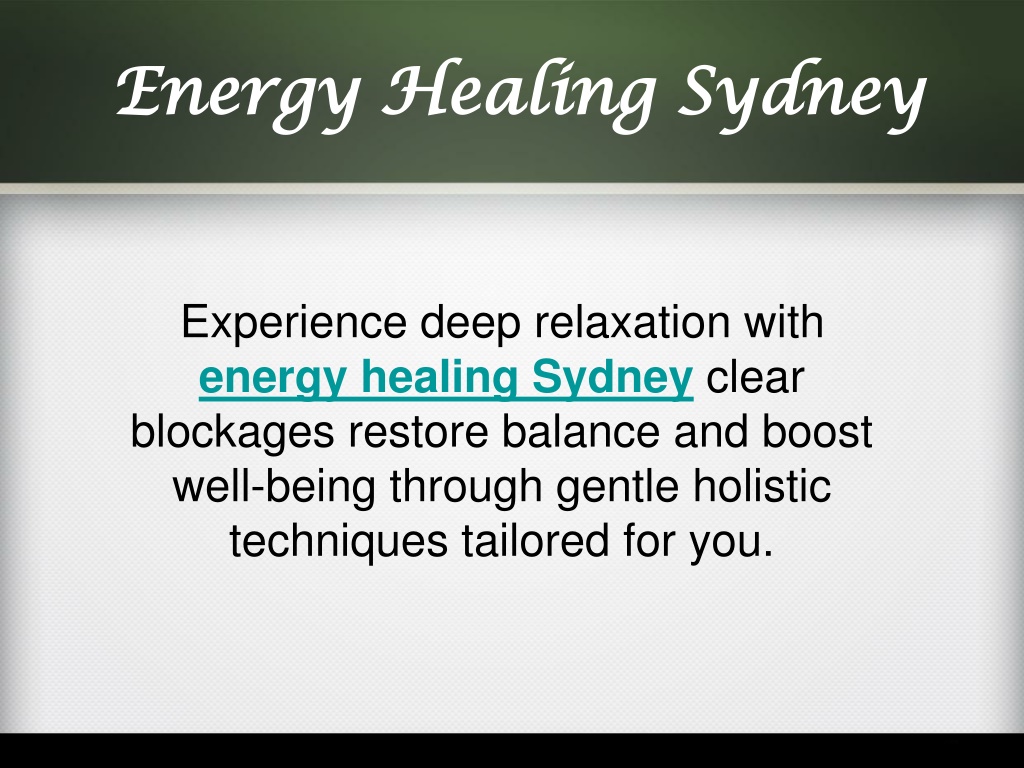 Energy Healing Sydney

Experience deep relaxation with energy healing Sydney clear blockages restore balance and boost well-being through gentle holistic techniques tailored for you.